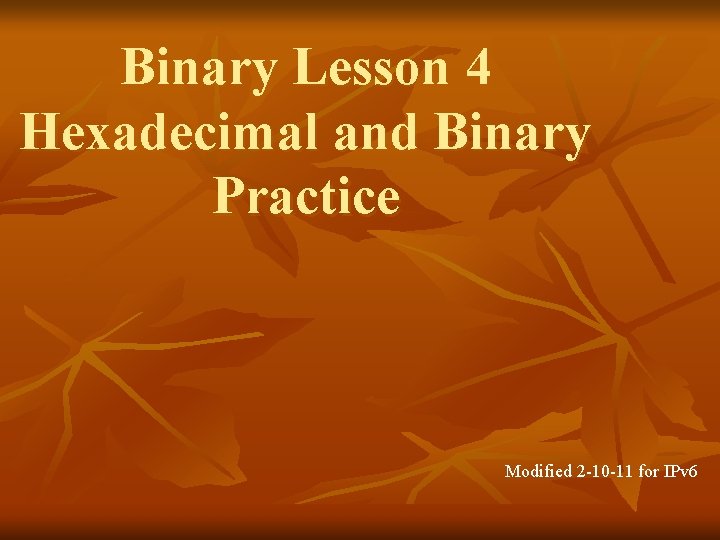 Binary Lesson 4
Hexadecimal and Binary Practice

Modified 2-10-11 for IPv6